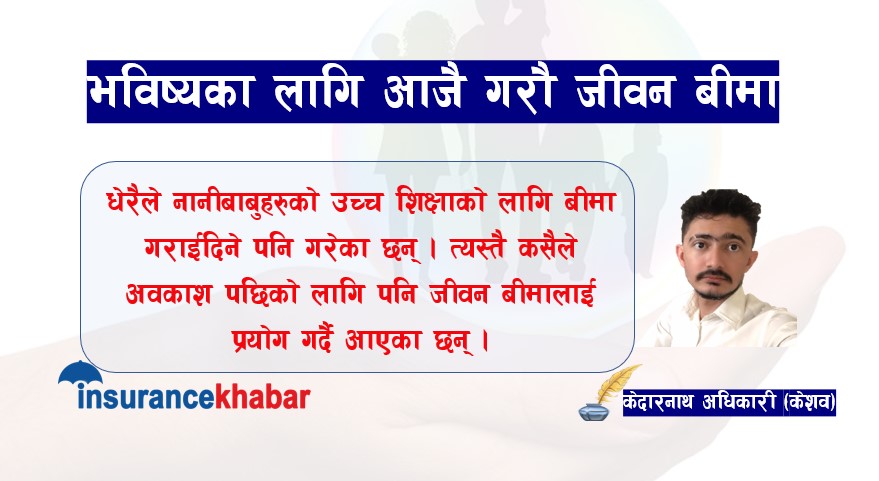 भविष्यका लागि आजै गरौ जीवन बीमा

धेरैले नानीबाबुहरुको उच्च शिक्षाको लागि बीमा गराईदिने पनि गरेका छन् । त्यस्तै कसैले अवकाश पछिको लागि पनि जीवन बीमालाई प्रयोग गर्दै आएका छन् ।

insurancekhabar

केदारनाथ अधिकारी (केशव)